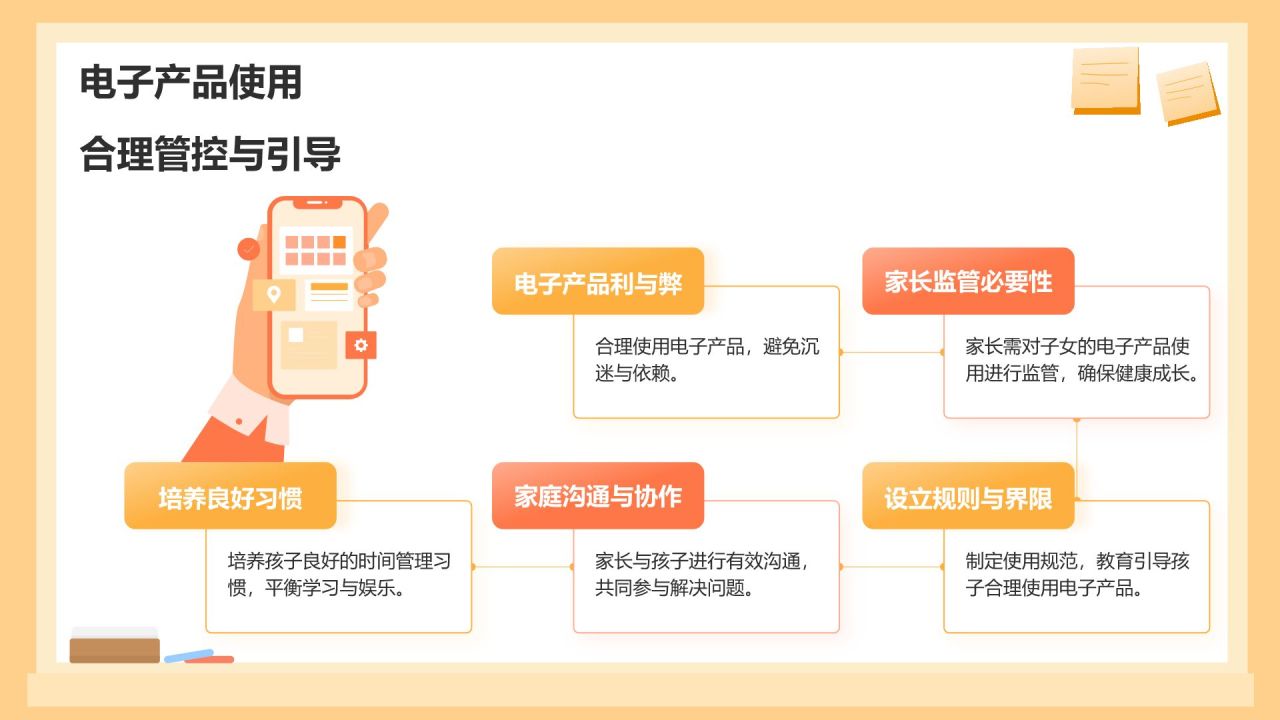 电子产品使用

合理管控与引导

电子产品利与弊

合理使用电子产品，避免沉迷与依赖。

家长监管必要性

家长需对子女的电子产品使用进行监管，确保健康成长。

培养良好习惯

培养孩子良好的时间管理习惯，平衡学习与娱乐。

家庭沟通与协作

家长与孩子进行有效沟通，共同参与解决问题。

设立规则与界限

制定使用规范，教育引导孩子合理使用电子产品。